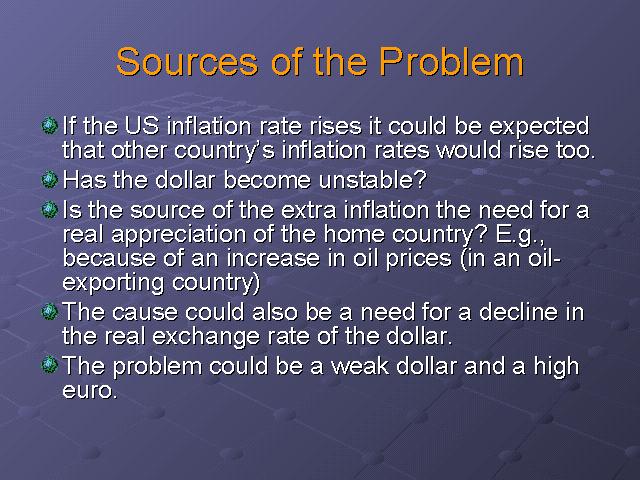 Sources of the Problem

If the US inflation rate rises it could be expected that other country's inflation rates would rise too.

Has the dollar become unstable?

Is the source of the extra inflation the need for a real appreciation of the home country? E.g., because of an increase in oil prices (in an oil-exporting country)

The cause could also be a need for a decline in the real exchange rate of the dollar.

The problem could be a weak dollar and a high euro.